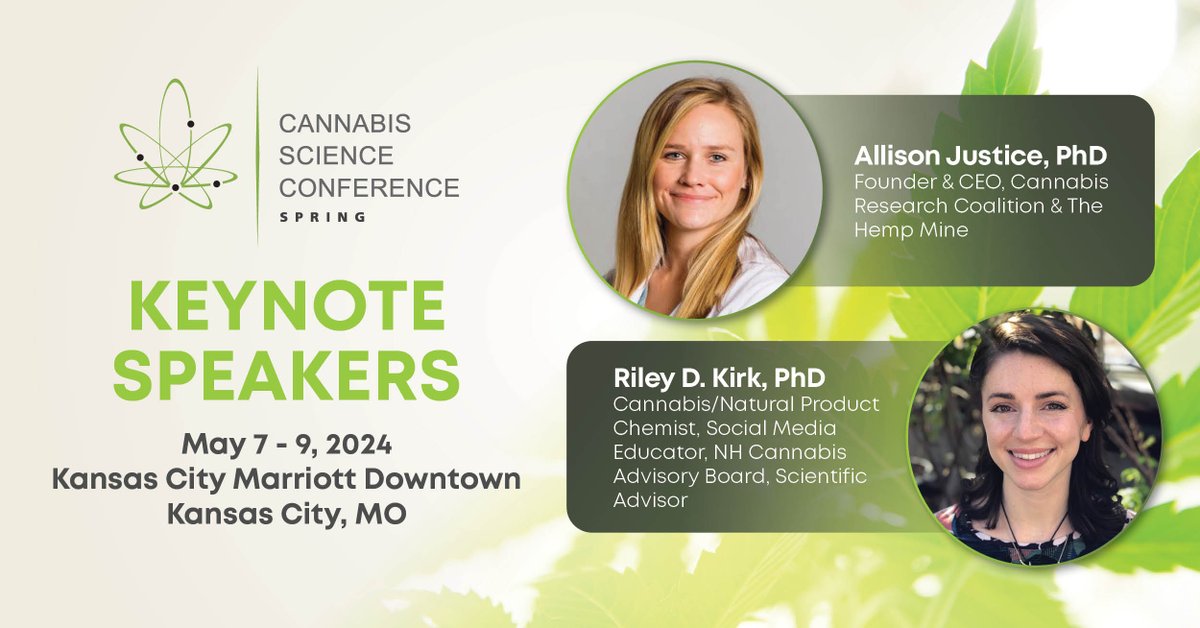 CANNABIS SCIENCE CONFERENCE
SPRING

KEYNOTE SPEAKERS

May 7 - 9, 2024
Kansas City Marriott Downtown
Kansas City, MO

Allison Justice, PhD
Founder & CEO, Cannabis Research Coalition & The Hemp Mine

Riley D. Kirk, PhD
Cannabis/Natural Product Chemist, Social Media Educator, NH Cannabis Advisory Board, Scientific Advisor